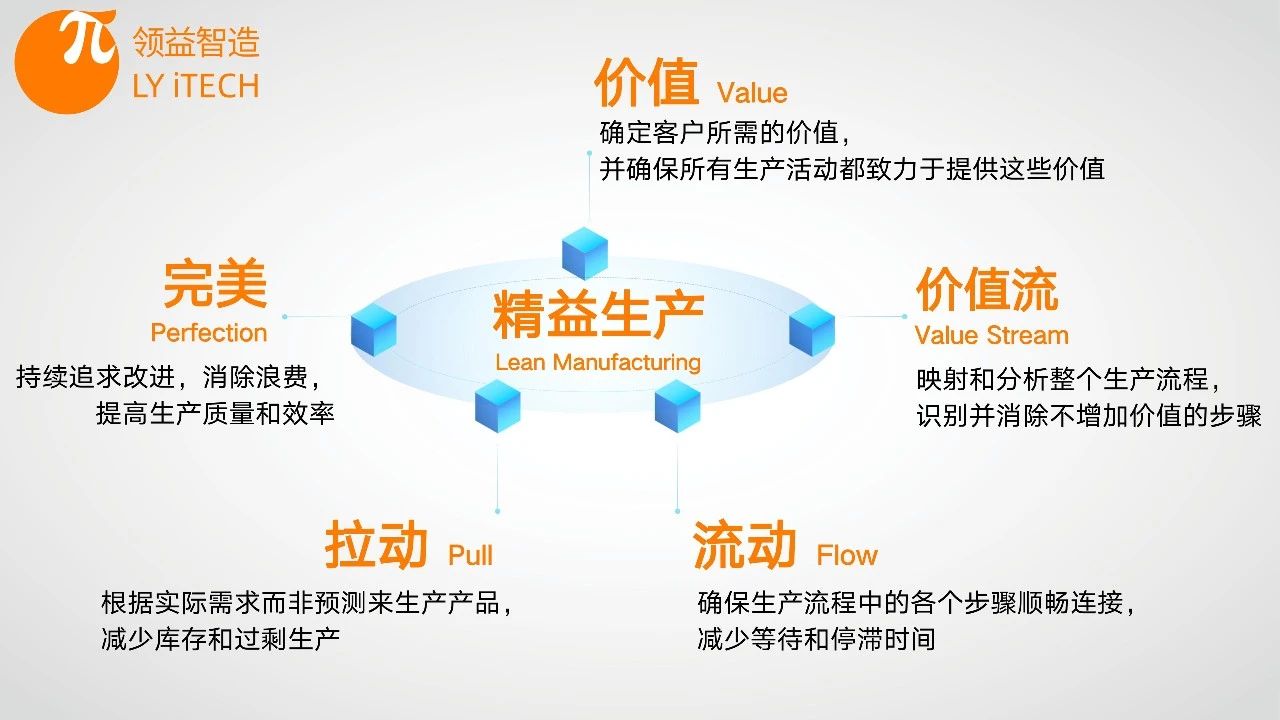 π 领益智造
LY iTECH

价值 Value
确定客户所需的价值，
并确保所有生产活动都致力于提供这些价值

完美
Perfection
持续追求改进，消除浪费，
提高生产质量和效率

精益生产
Lean Manufacturing

价值流
Value Stream
映射和分析整个生产流程，
识别并消除不增加价值的步骤

拉动 Pull
根据实际需求而非预测来生产产品，
减少库存和过剩生产

流动 Flow
确保生产流程中的各个步骤顺畅连接，
减少等待和停滞时间